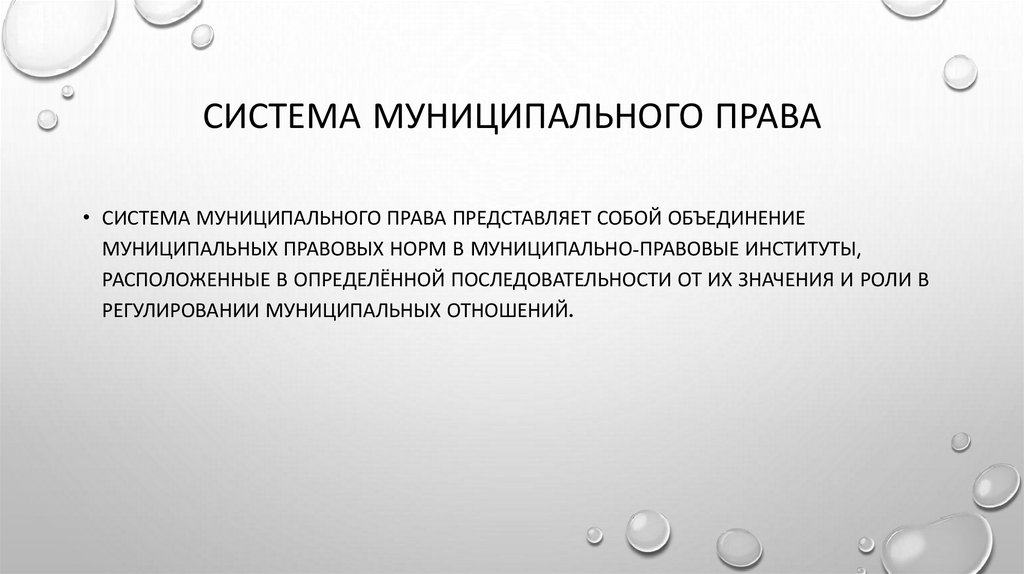 СИСТЕМА МУНИЦИПАЛЬНОГО ПРАВА

• СИСТЕМА МУНИЦИПАЛЬНОГО ПРАВА ПРЕДСТАВЛЯЕТ СОБОЙ ОБЪЕДИНЕНИЕ МУНИЦИПАЛЬНЫХ ПРАВОВЫХ НОРМ В МУНИЦИПАЛЬНО-ПРАВОВЫЕ ИНСТИТУТЫ, РАСПОЛОЖЕННЫЕ В ОПРЕДЕЛЁННОЙ ПОСЛЕДОВАТЕЛЬНОСТИ ОТ ИХ ЗНАЧЕНИЯ И РОЛИ В РЕГУЛИРОВАНИИ МУНИЦИПАЛЬНЫХ ОТНОШЕНИЙ.